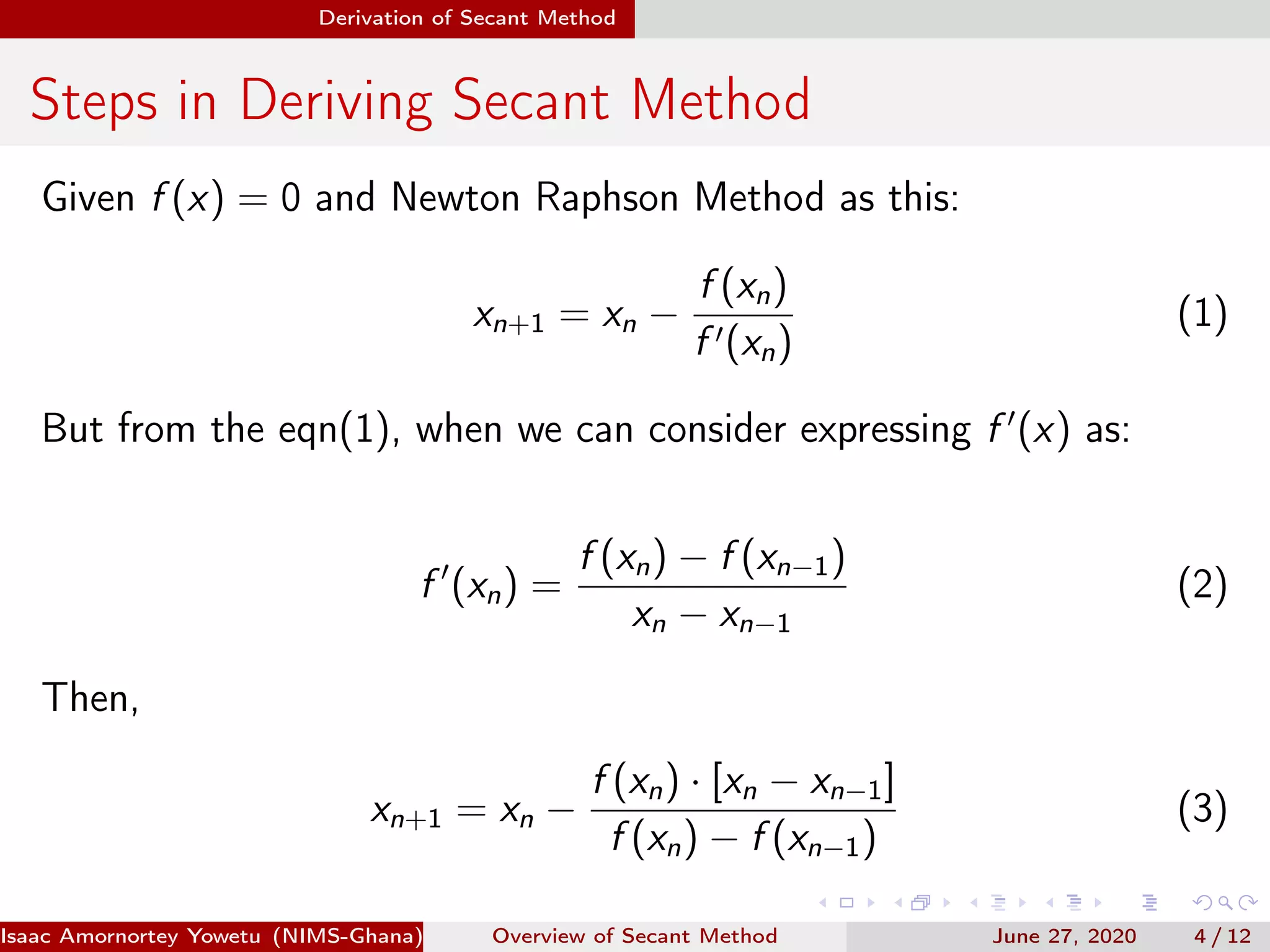 Derivation of Secant Method

Steps in Deriving Secant Method

Given $f(x) = 0$ and Newton Raphson Method as this:

$$x_{n+1} = x_n - \frac{f(x_n)}{f'(x_n)} \quad (1)$$

But from the eqn(1), when we can consider expressing $f'(x)$ as:

$$f'(x_n) = \frac{f(x_n) - f(x_{n-1})}{x_n - x_{n-1}} \quad (2)$$

Then,

$$x_{n+1} = x_n - \frac{f(x_n) \cdot [x_n - x_{n-1}]}{f(x_n) - f(x_{n-1})} \quad (3)$$

Isaac Amornortey Yowetu (NIMS-Ghana) Overview of Secant Method June 27, 2020 4 / 12